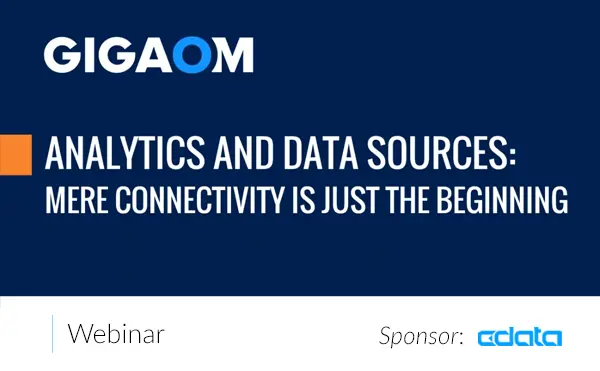 GIGAOM

ANALYTICS AND DATA SOURCES:
MERE CONNECTIVITY IS JUST THE BEGINNING

Webinar

Sponsor: cdata